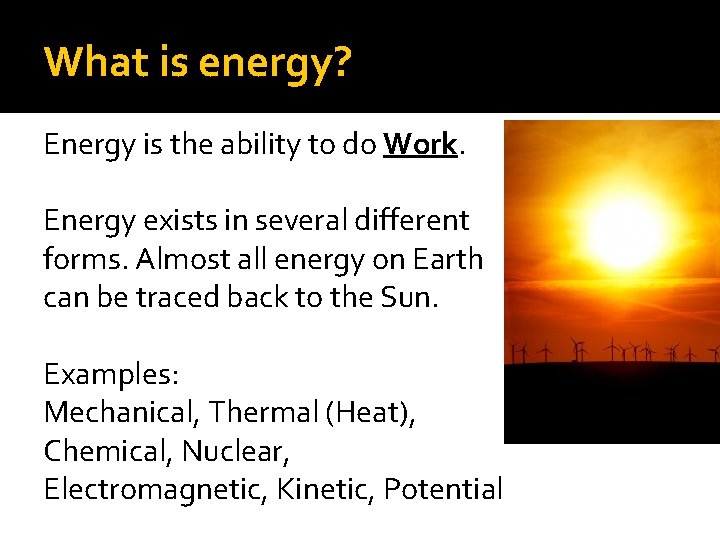 What is energy?

Energy is the ability to do Work.

Energy exists in several different forms. Almost all energy on Earth can be traced back to the Sun.

Examples:
Mechanical, Thermal (Heat), Chemical, Nuclear, Electromagnetic, Kinetic, Potential